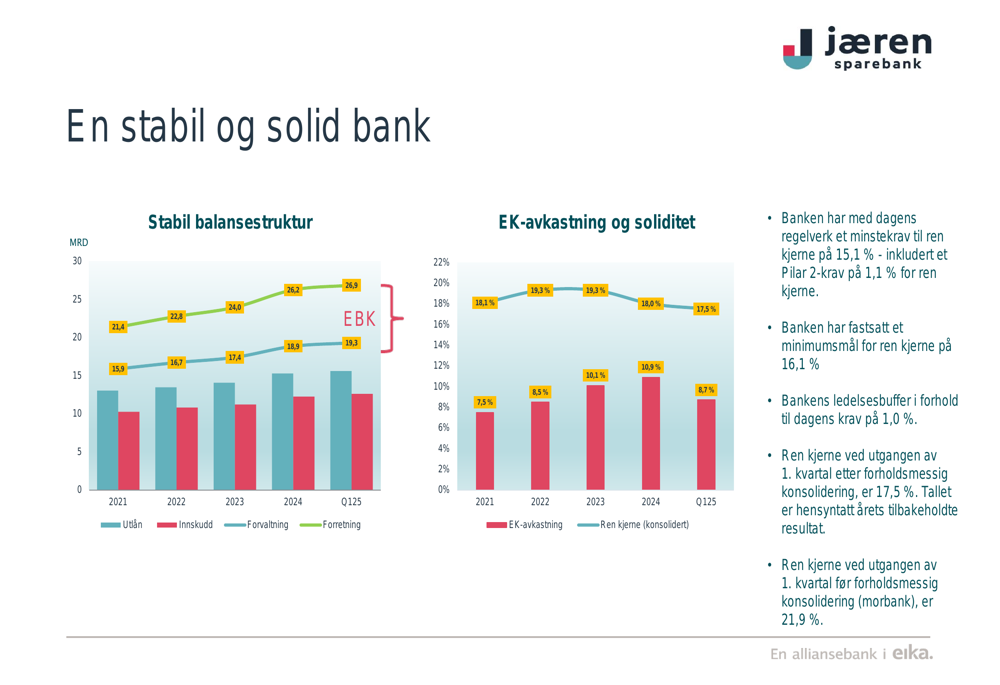 jæren sparebank

En stabil og solid bank

Stabil balansestruktur

MRD

30
25
20
15
10
5
0

21,4 22,8 24,0 26,2 26,9
15,9 16,7 17,4 18,9 19,3

EBK

2021 2022 2023 2024 Q125

Utlån Innskudd Forvaltning Forretning

EK-avkastning og soliditet

22%
20%
18%
16%
14%
12%
10%
8%
6%
4%
2%
0%

18,1 % 19,3 % 19,3 % 18,0 % 17,5 %
7,5 % 8,5 % 10,1 % 10,9 % 8,7 %

2021 2022 2023 2024 Q125

EK-avkastning Ren kjerne (konsolidert)

• Banken har med dagens regelverk et minstekrav til ren kjerne på 15,1 % - inkludert et Pilar 2-krav på 1,1 % for ren kjerne.

• Banken har fastsatt et minimumsmål for ren kjerne på 16,1 %

• Bankens ledelsesbuffer i forhold til dagens krav på 1,0 %.

• Ren kjerne ved utgangen av 1. kvartal etter forholdsmessig konsolidering, er 17,5 %. Tallet er hensyntatt årets tilbakeholdte resultat.

• Ren kjerne ved utgangen av 1. kvartal før forholdsmessig konsolidering (morbank), er 21,9 %.

En alliansebank i eika.